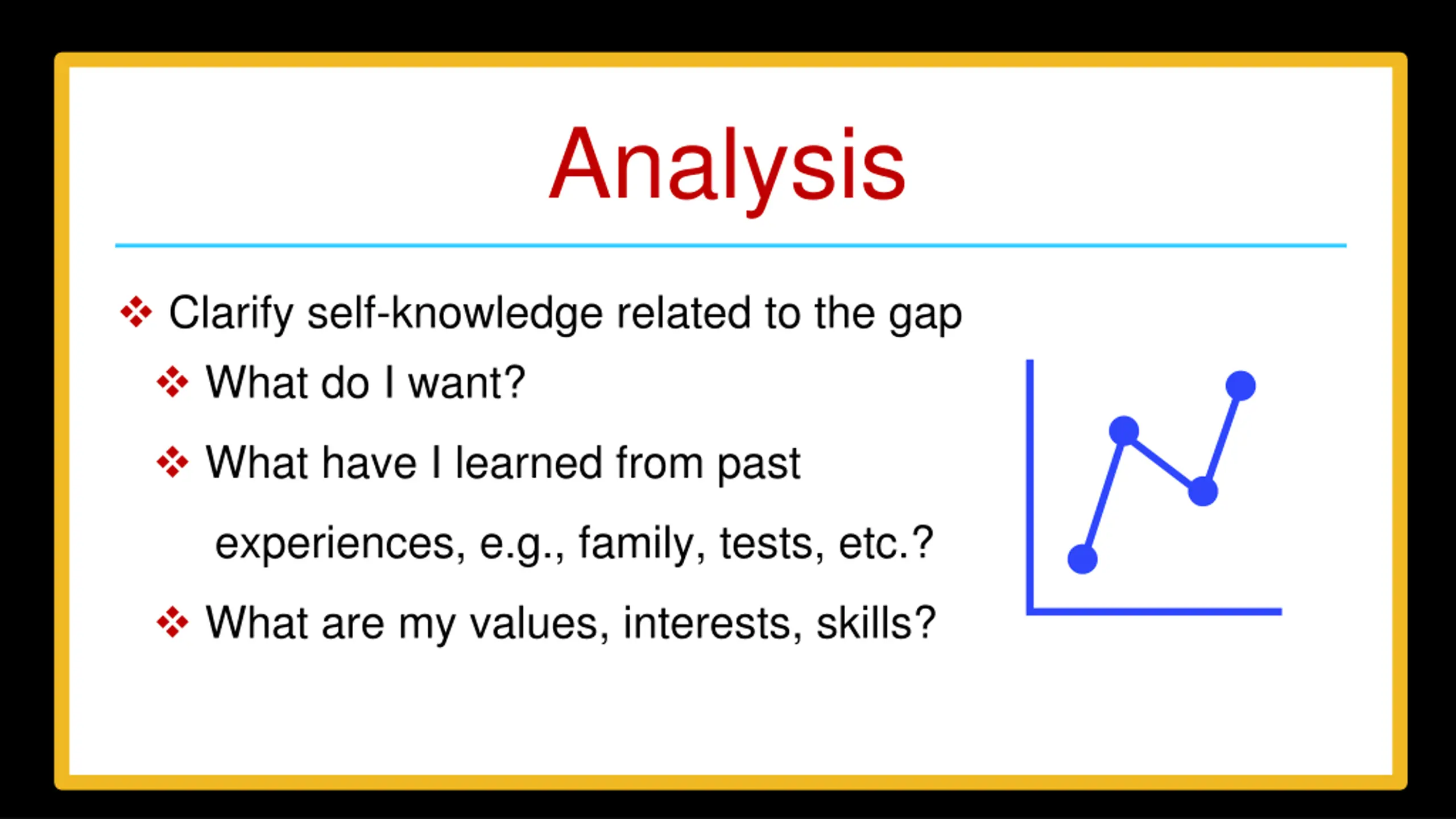 Analysis

❖ Clarify self-knowledge related to the gap

❖ What do I want?

❖ What have I learned from past experiences, e.g., family, tests, etc.?

❖ What are my values, interests, skills?